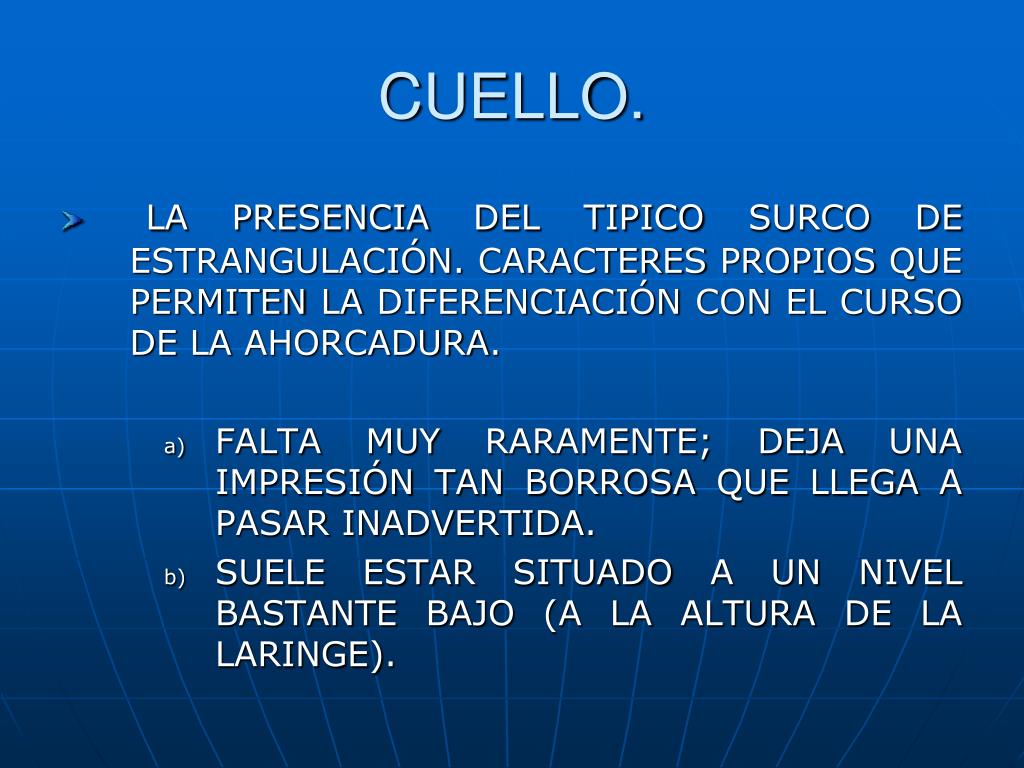 CUELLO.

LA PRESENCIA DEL TIPICO SURCO DE ESTRANGULACIÓN. CARACTERES PROPIOS QUE PERMITEN LA DIFERENCIACIÓN CON EL CURSO DE LA AHORCADURA.

a) FALTA MUY RARAMENTE; DEJA UNA IMPRESIÓN TAN BORROSA QUE LLEGA A PASAR INADVERTIDA.

b) SUELE ESTAR SITUADO A UN NIVEL BASTANTE BAJO (A LA ALTURA DE LA LARINGE).